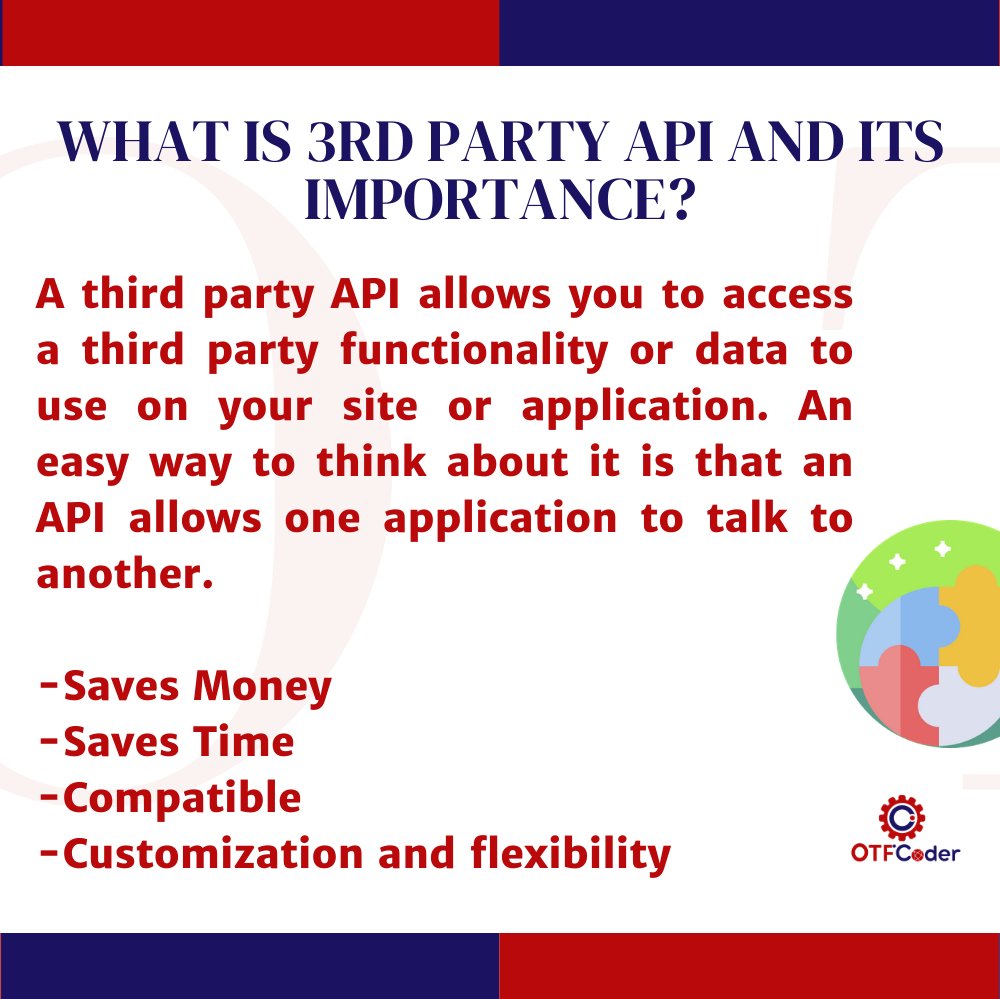 WHAT IS 3RD PARTY API AND ITS IMPORTANCE?

A third party API allows you to access a third party functionality or data to use on your site or application. An easy way to think about it is that an API allows one application to talk to another.

-Saves Money
-Saves Time
-Compatible
-Customization and flexibility

OTFCoder